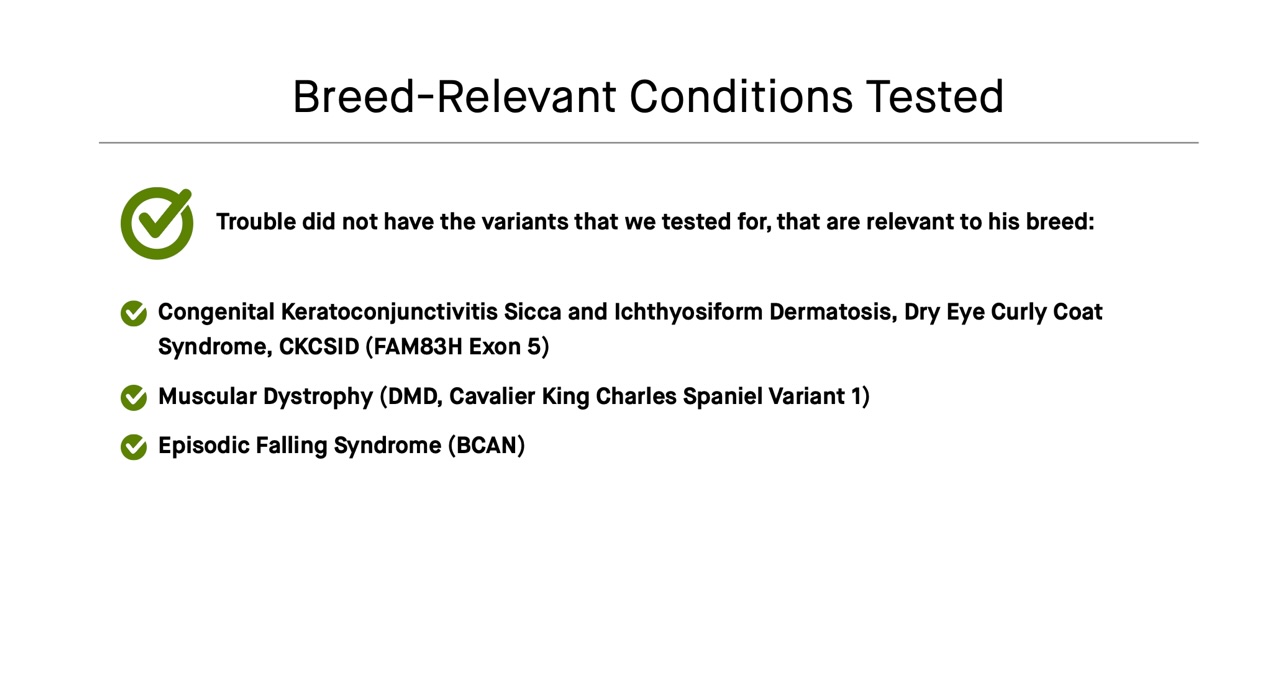 Breed-Relevant Conditions Tested

Trouble did not have the variants that we tested for, that are relevant to his breed:

Congenital Keratoconjunctivitis Sicca and Ichthyosiform Dermatosis, Dry Eye Curly Coat Syndrome, CKCSID (FAM83H Exon 5)

Muscular Dystrophy (DMD, Cavalier King Charles Spaniel Variant 1)

Episodic Falling Syndrome (BCAN)